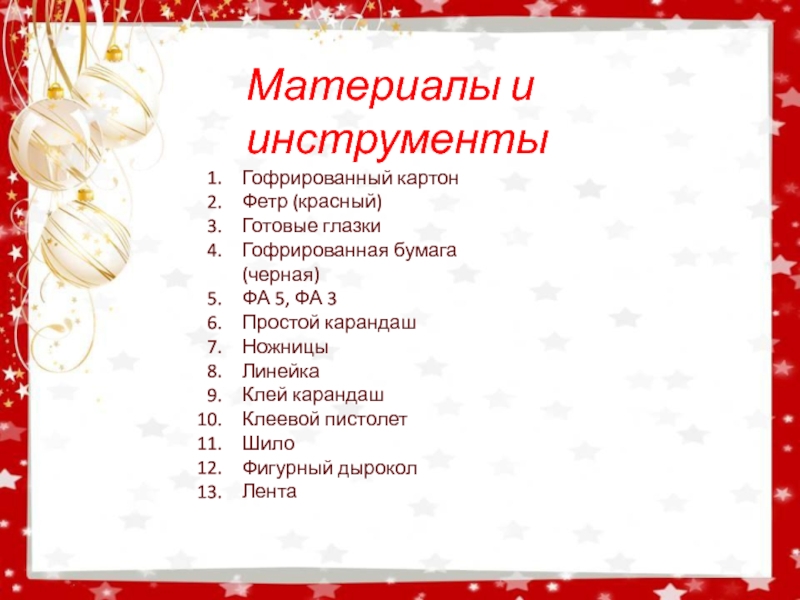 Материалы и инструменты

1. Гофрированный картон
2. Фетр (красный)
3. Готовые глазки
4. Гофрированная бумага (черная)
5. ФА 5, ФА 3
6. Простой карандаш
7. Ножницы
8. Линейка
9. Клей карандаш
10. Клеевой пистолет
11. Шило
12. Фигурный дырокол
13. Лента